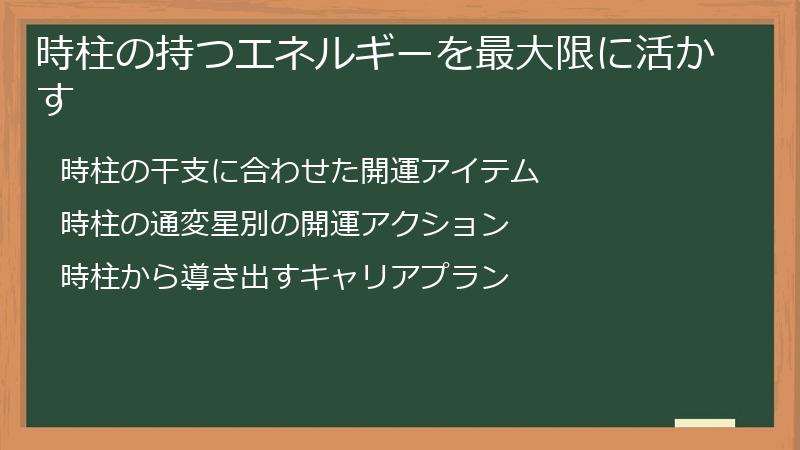 時柱の持つエネルギーを最大限に活かす

時柱の干支に合わせた開運アイテム

時柱の通変星別の開運アクション

時柱から導き出すキャリアプラン